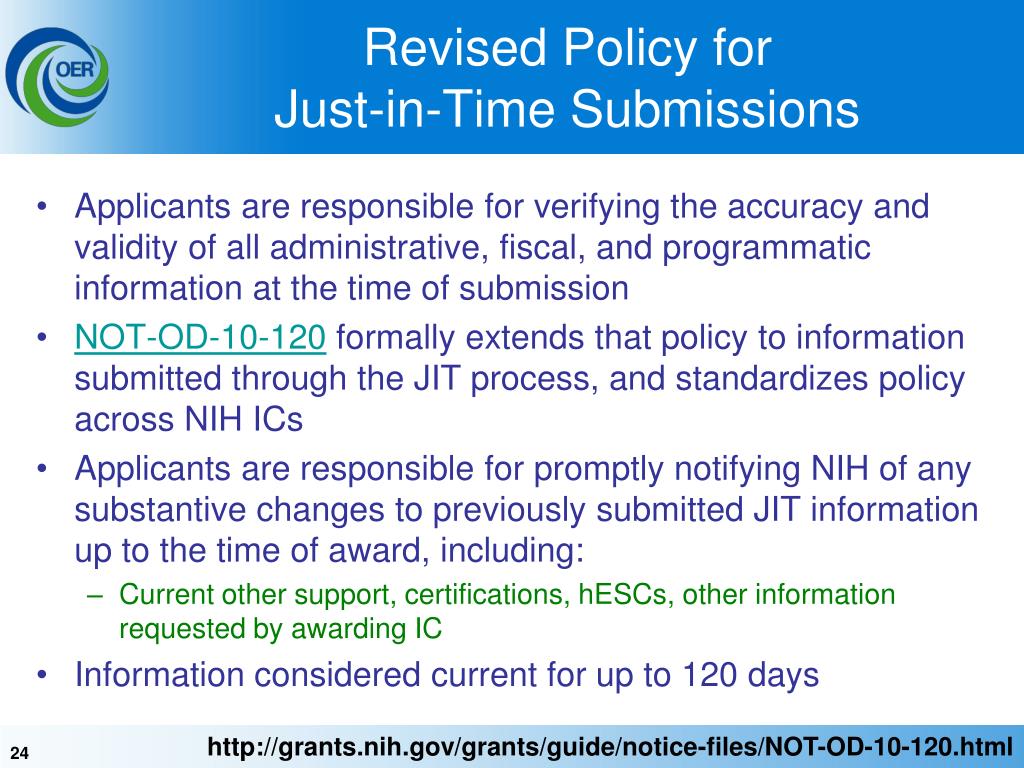 OER

Revised Policy for
Just-in-Time Submissions

• Applicants are responsible for verifying the accuracy and validity of all administrative, fiscal, and programmatic information at the time of submission
• NOT-OD-10-120 formally extends that policy to information submitted through the JIT process, and standardizes policy across NIH ICs
• Applicants are responsible for promptly notifying NIH of any substantive changes to previously submitted JIT information up to the time of award, including:
– Current other support, certifications, hESCs, other information requested by awarding IC
• Information considered current for up to 120 days

24

http://grants.nih.gov/grants/guide/notice-files/NOT-OD-10-120.html